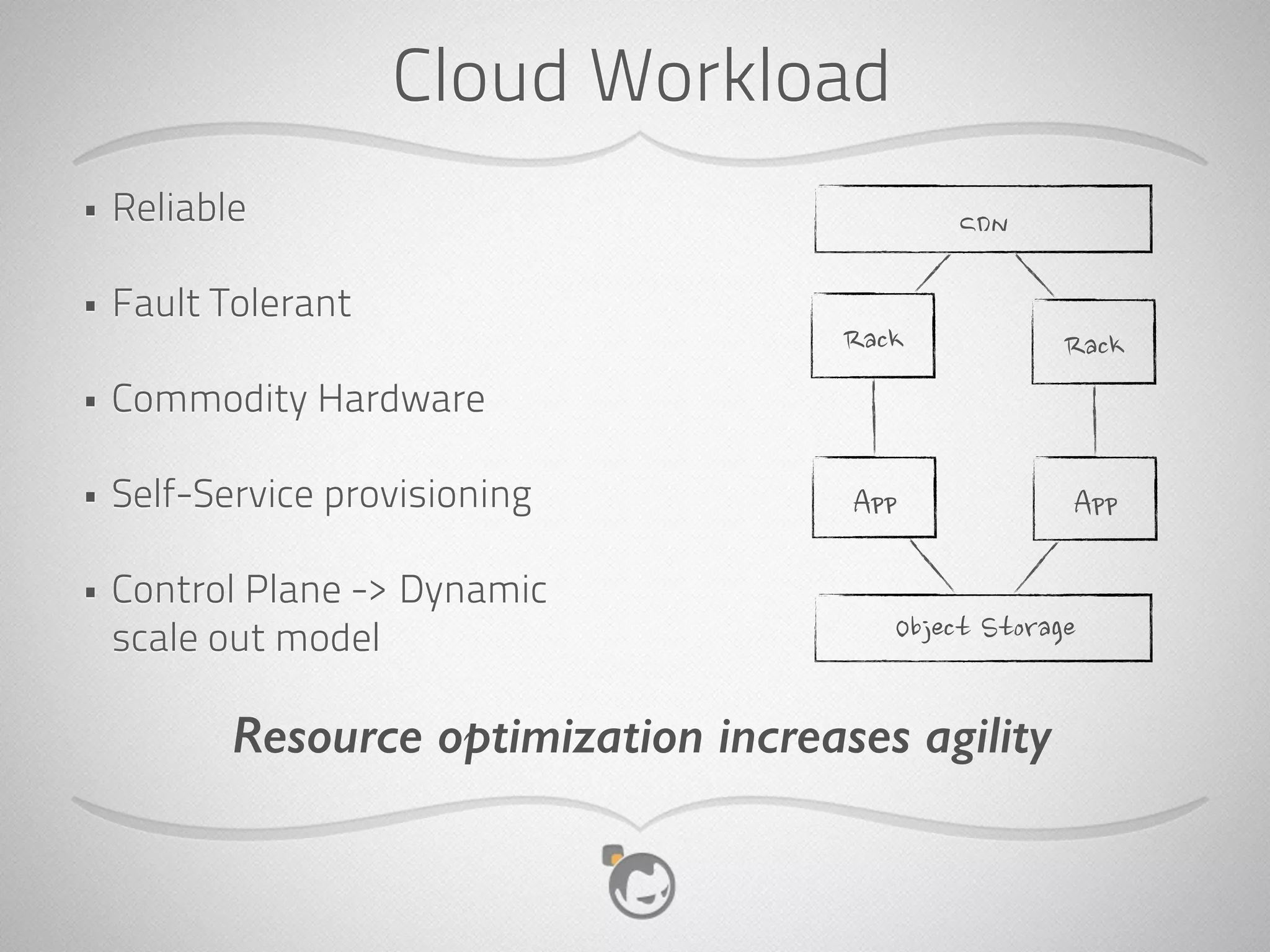 Cloud Workload

▪ Reliable

▪ Fault Tolerant

▪ Commodity Hardware

▪ Self-Service provisioning

▪ Control Plane -> Dynamic scale out model

SDN

Rack

Rack

App

App

Object Storage

Resource optimization increases agility